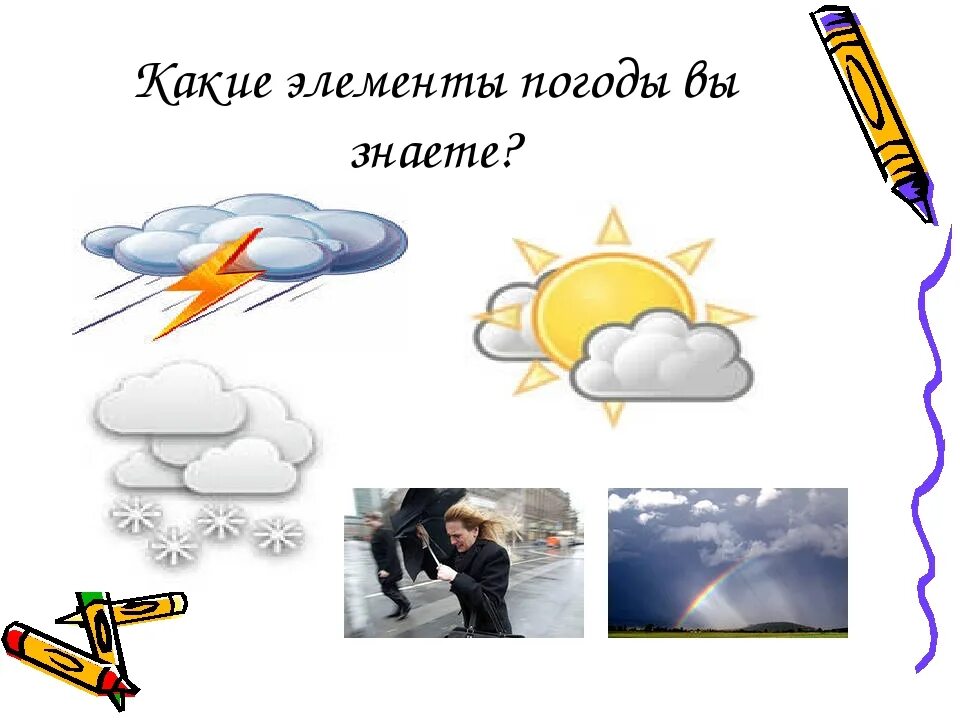 Какие элементы погоды вы знаете?